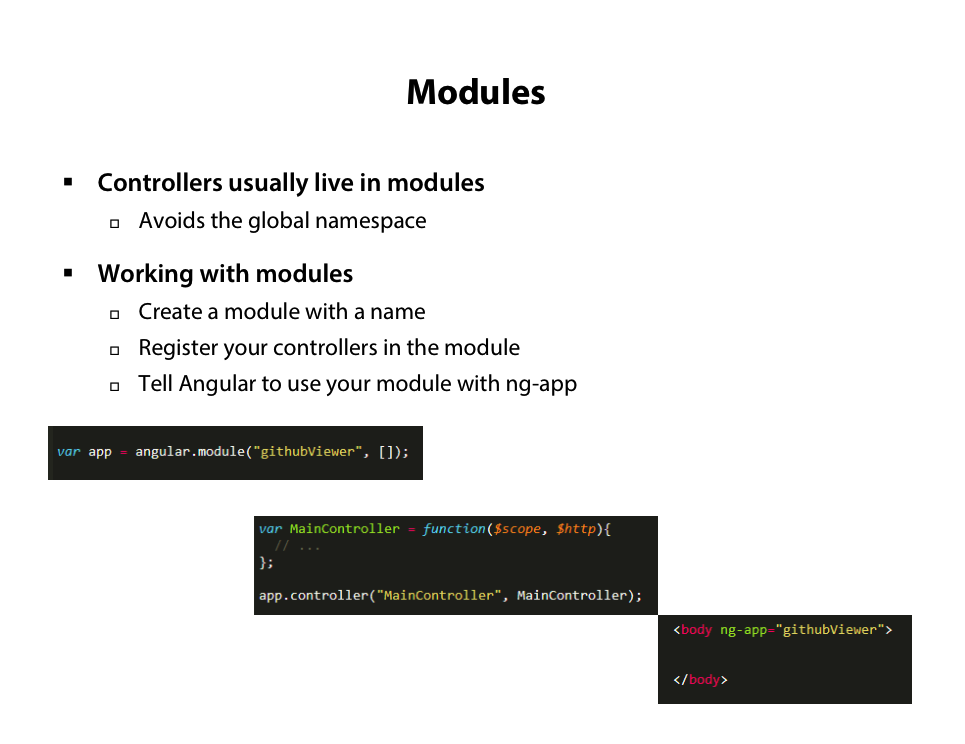 Modules

▪ Controllers usually live in modules
  ▫ Avoids the global namespace

▪ Working with modules
  ▫ Create a module with a name
  ▫ Register your controllers in the module
  ▫ Tell Angular to use your module with ng-app

var app = angular.module("githubViewer", []);

var MainController = function($scope, $http){
  // ...
};

app.controller("MainController", MainController);

<body ng-app="githubViewer">

</body>